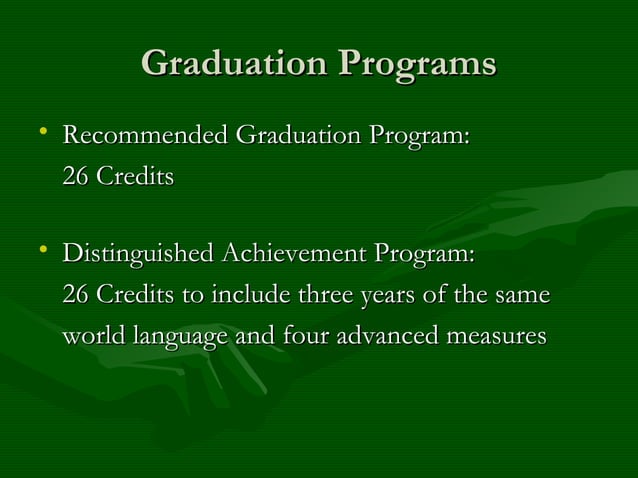 Graduation Programs

• Recommended Graduation Program:
26 Credits

• Distinguished Achievement Program:
26 Credits to include three years of the same world language and four advanced measures